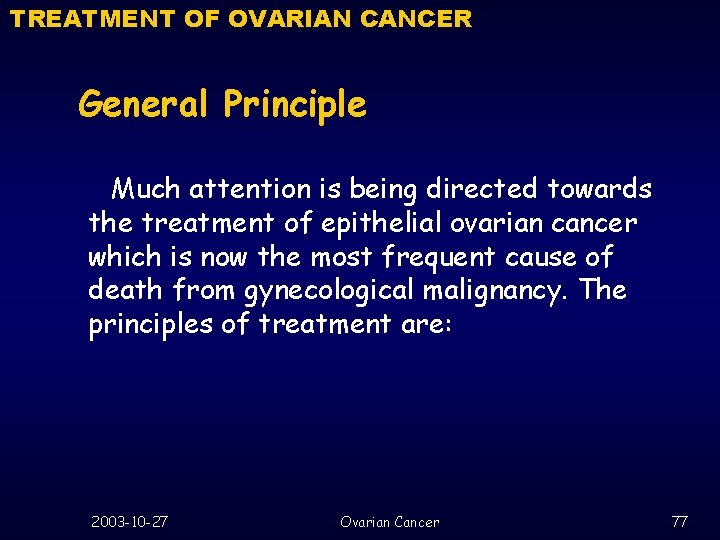 TREATMENT OF OVARIAN CANCER

General Principle

Much attention is being directed towards the treatment of epithelial ovarian cancer which is now the most frequent cause of death from gynecological malignancy. The principles of treatment are:

2003-10-27

Ovarian Cancer

77